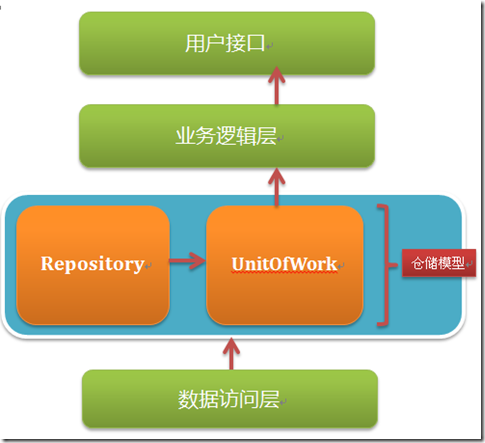 用户接口

业务逻辑层

Repository

UnitOfWork

仓储模型

数据访问层